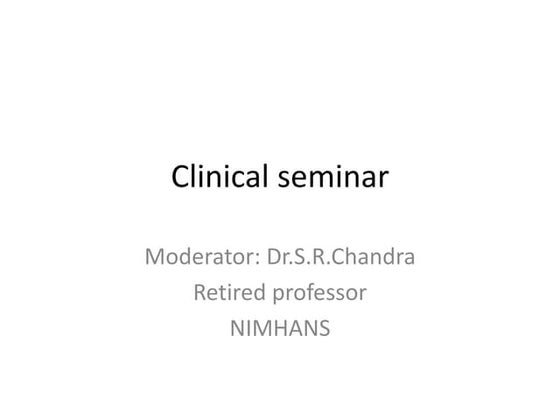 Clinical seminar

Moderator: Dr.S.R.Chandra
Retired professor
NIMHANS